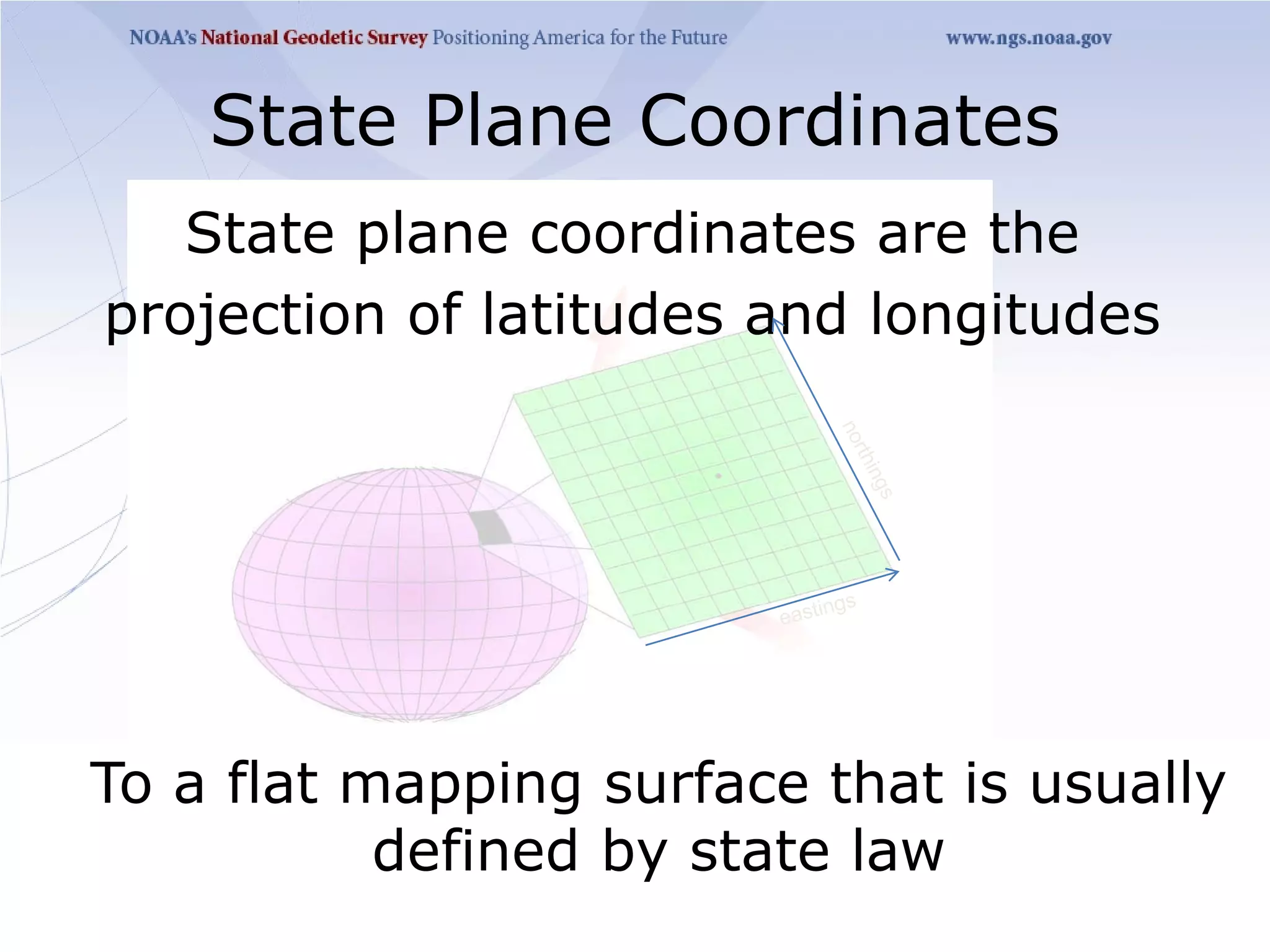 NOAA's National Geodetic Survey Positioning America for the Future www.ngs.noaa.gov

State Plane Coordinates

State plane coordinates are the projection of latitudes and longitudes

northings

eastings

To a flat mapping surface that is usually defined by state law